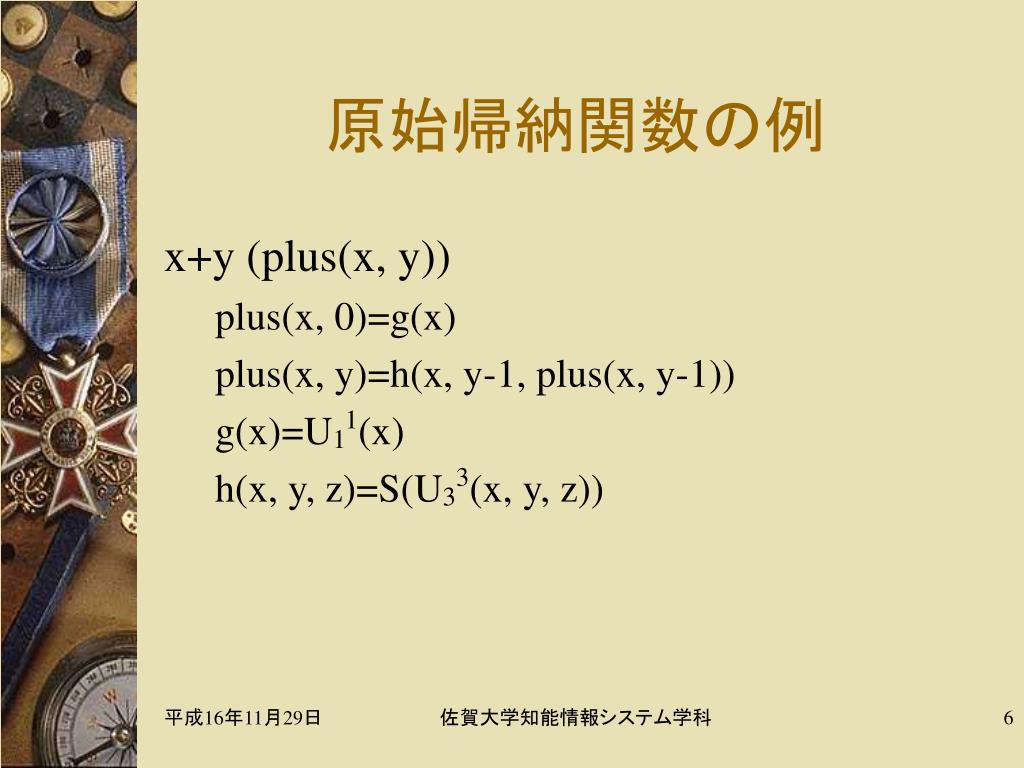 原始帰納関数の例

x+y (plus(x, y))

plus(x, 0)=g(x)

plus(x, y)=h(x, y-1, plus(x, y-1))

g(x)=$U_1^1$(x)

h(x, y, z)=S($U_3^3$(x, y, z))

平成16年11月29日

佐賀大学知能情報システム学科

6